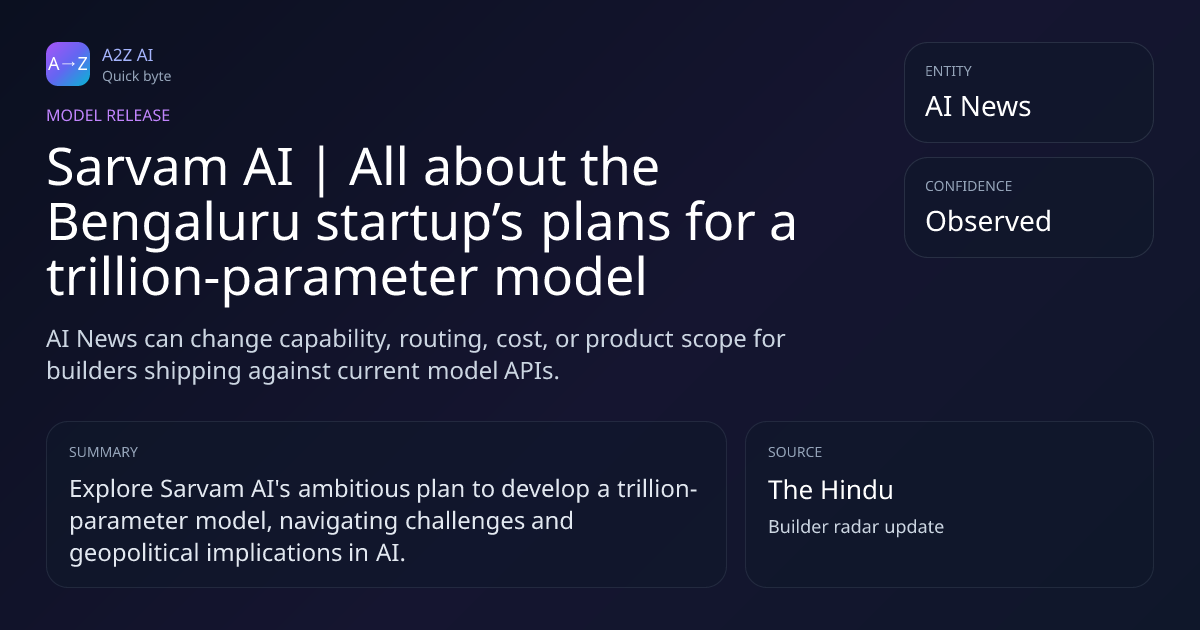 A→Z
A2Z AI
Quick byte

MODEL RELEASE

Sarvam AI | All about the Bengaluru startup’s plans for a trillion-parameter model

AI News can change capability, routing, cost, or product scope for builders shipping against current model APIs.

ENTITY
AI News

CONFIDENCE
Observed

SUMMARY
Explore Sarvam AI's ambitious plan to develop a trillion-parameter model, navigating challenges and geopolitical implications in AI.

SOURCE
The Hindu
Builder radar update